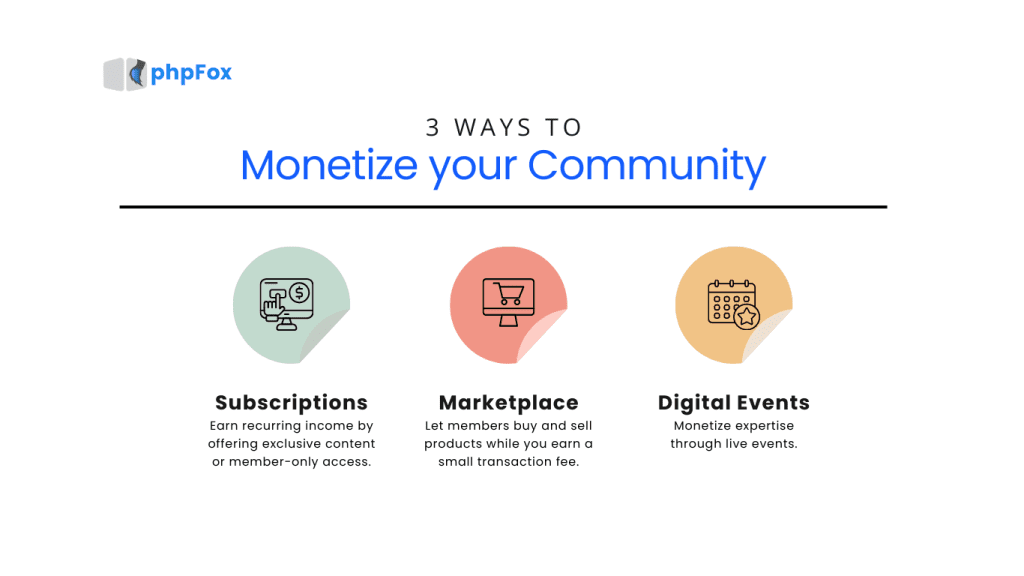 phpFox

3 WAYS TO
Monetize your Community

Subscriptions
Earn recurring income by offering exclusive content or member-only access.

Marketplace
Let members buy and sell products while you earn a small transaction fee.

Digital Events
Monetize expertise through live events.